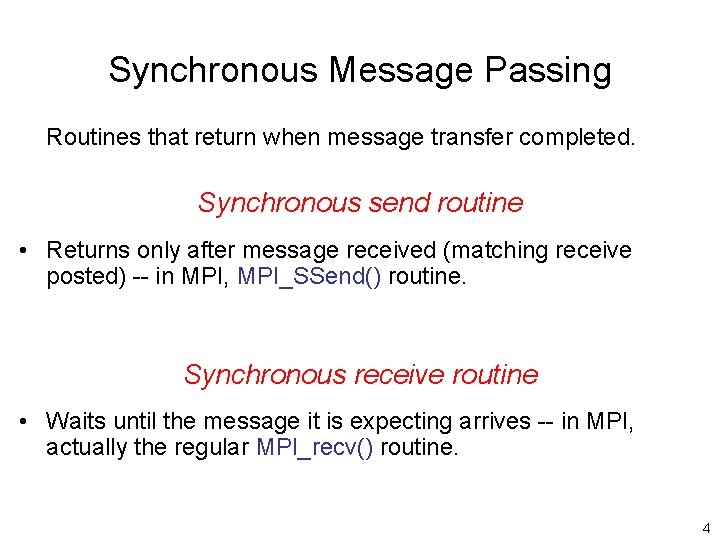 Synchronous Message Passing

Routines that return when message transfer completed.

Synchronous send routine

• Returns only after message received (matching receive posted) -- in MPI, MPI_SSend() routine.

Synchronous receive routine

• Waits until the message it is expecting arrives -- in MPI, actually the regular MPI_recv() routine.

4